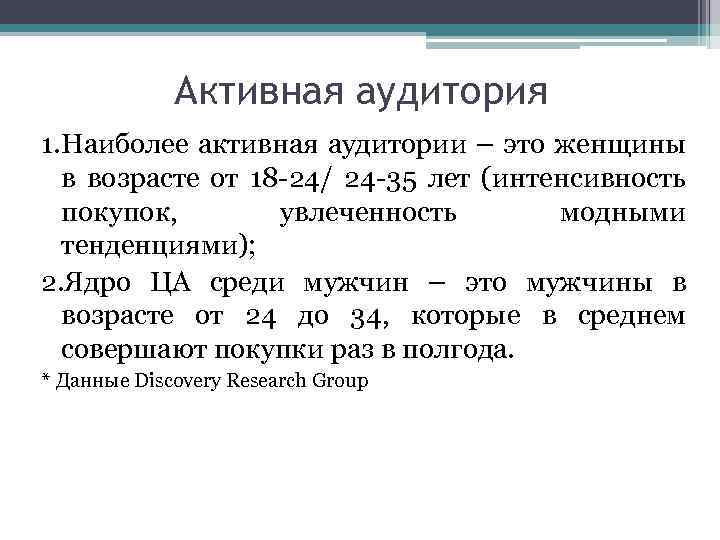 Активная аудитория

1.Наиболее активная аудитории – это женщины в возрасте от 18-24/ 24-35 лет (интенсивность покупок, увлеченность модными тенденциями);

2.Ядро ЦА среди мужчин – это мужчины в возрасте от 24 до 34, которые в среднем совершают покупки раз в полгода.

* Данные Discovery Research Group